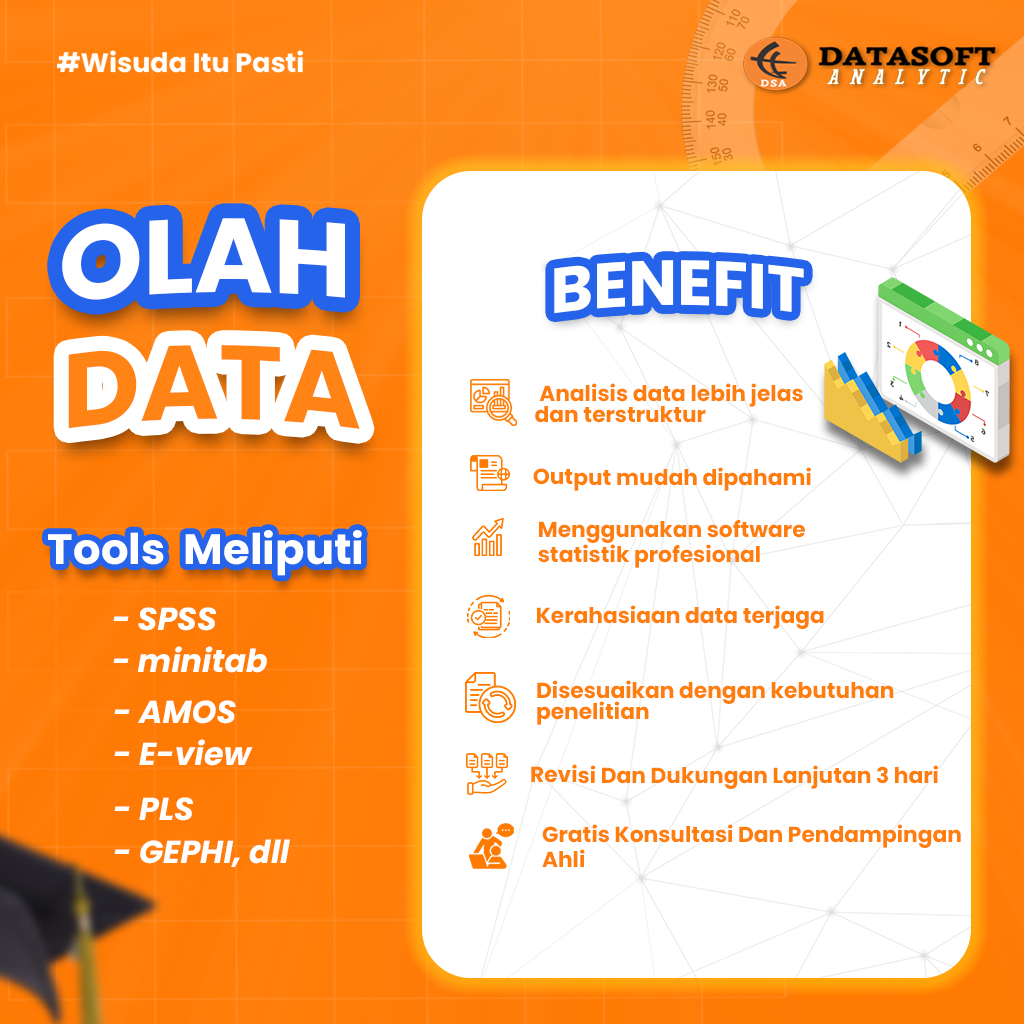 #Wisuda Itu Pasti

DSA DATASOFT ANALYTIC

OLAH DATA

Tools Meliputi

- SPSS
- minitab
- AMOS
- E-view
- PLS
- GEPHI, dll

BENEFIT

Analisis data lebih jelas dan terstruktur

Output mudah dipahami

Menggunakan software statistik profesional

Kerahasiaan data terjaga

Disesuaikan dengan kebutuhan penelitian

Revisi Dan Dukungan Lanjutan 3 hari

Gratis Konsultasi Dan Pendampingan Ahli